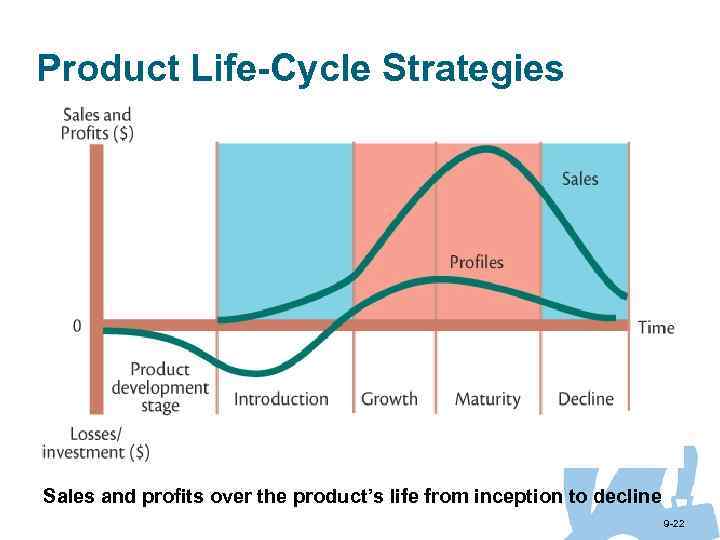 Product Life-Cycle Strategies

Sales and Profits ($)

Sales

Profiles

0

Time

Product development stage

Introduction

Growth

Maturity

Decline

Losses/ investment ($)

Sales and profits over the product's life from inception to decline

9-22